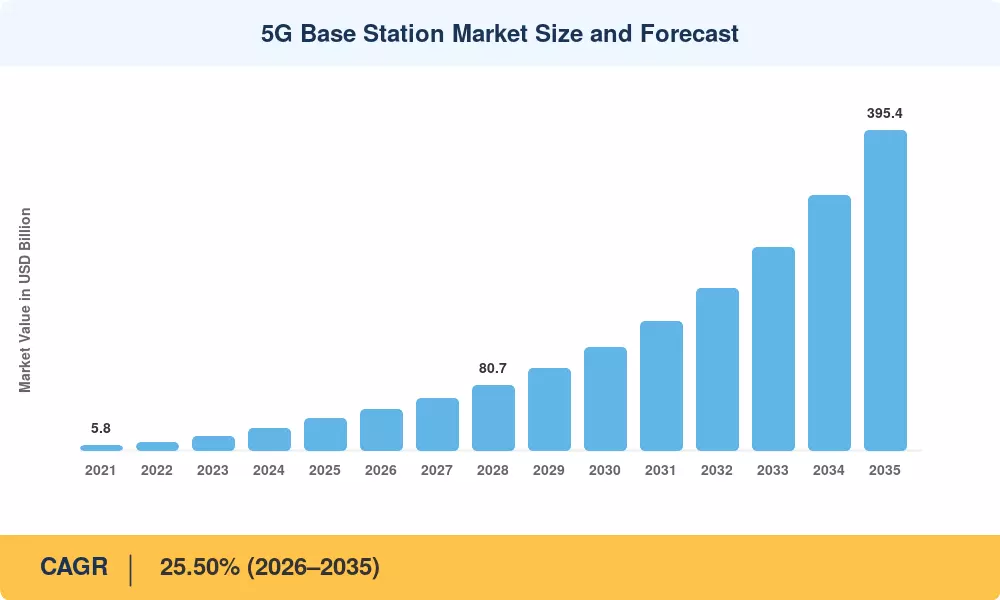 5G Base Station Market Size and Forecast

Market Value in USD Billion

5.8
80.7
395.4

2021 2022 2023 2024 2025 2026 2027 2028 2029 2030 2031 2032 2033 2034 2035

CAGR | 25.50% (2026–2035)